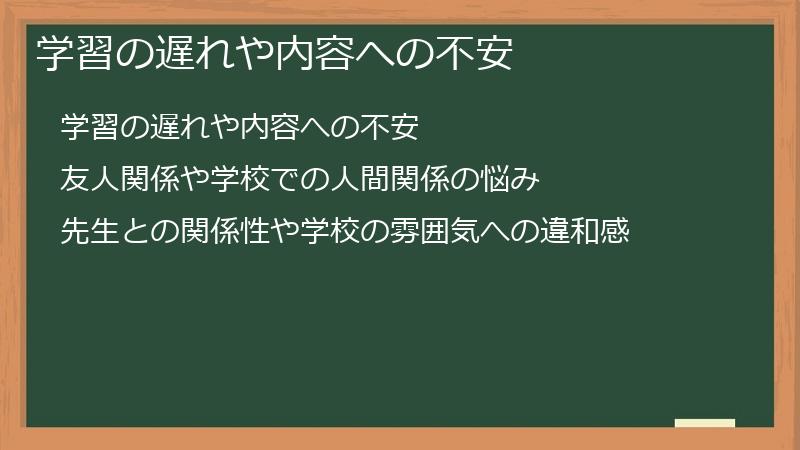 学習の遅れや内容への不安

学習の遅れや内容への不安

友人関係や学校での人間関係の悩み

先生との関係性や学校の雰囲気への違和感